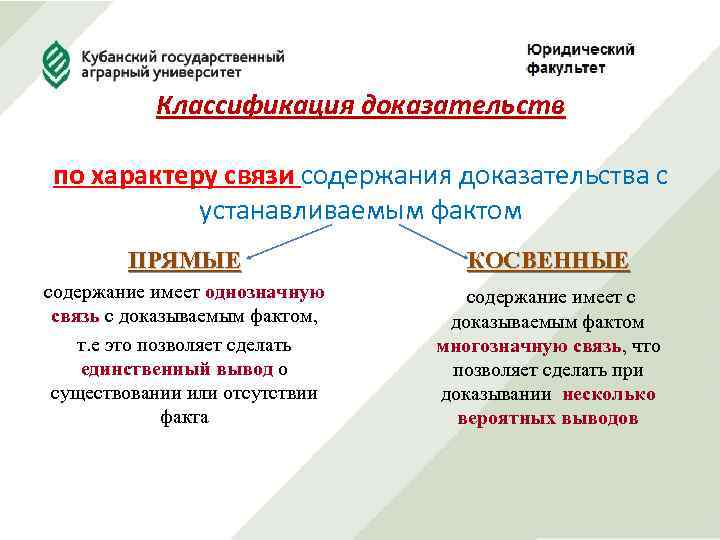 Кубанский государственный аграрный университет

Юридический факультет

Классификация доказательств

по характеру связи содержания доказательства с устанавливаемым фактом

ПРЯМЫЕ

содержание имеет однозначную связь с доказываемым фактом, т.е это позволяет сделать единственный вывод о существовании или отсутствии факта

КОСВЕННЫЕ

содержание имеет с доказываемым фактом многозначную связь, что позволяет сделать при доказывании несколько вероятных выводов